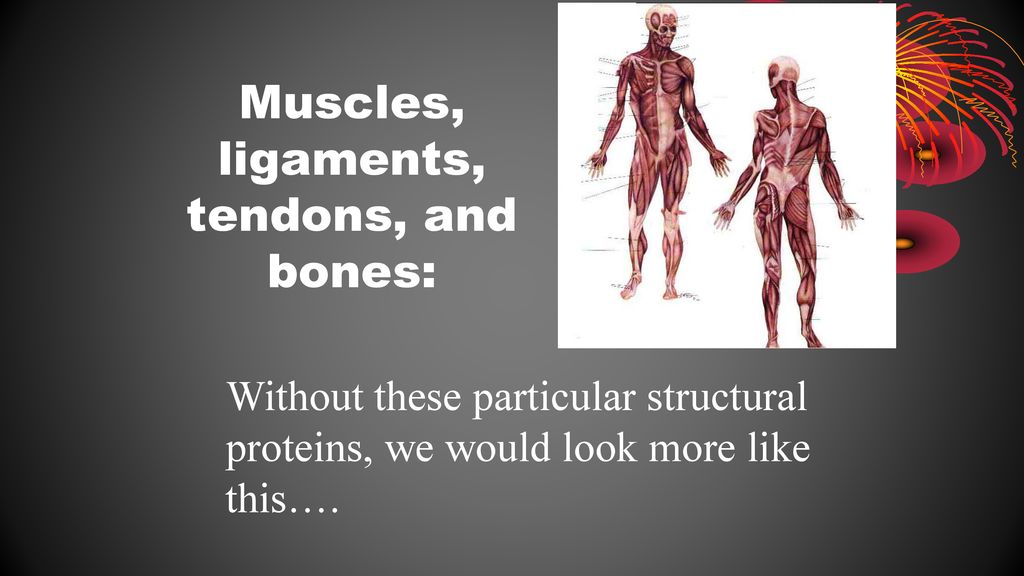 Muscles, ligaments, tendons, and bones:

Without these particular structural proteins, we would look more like this….